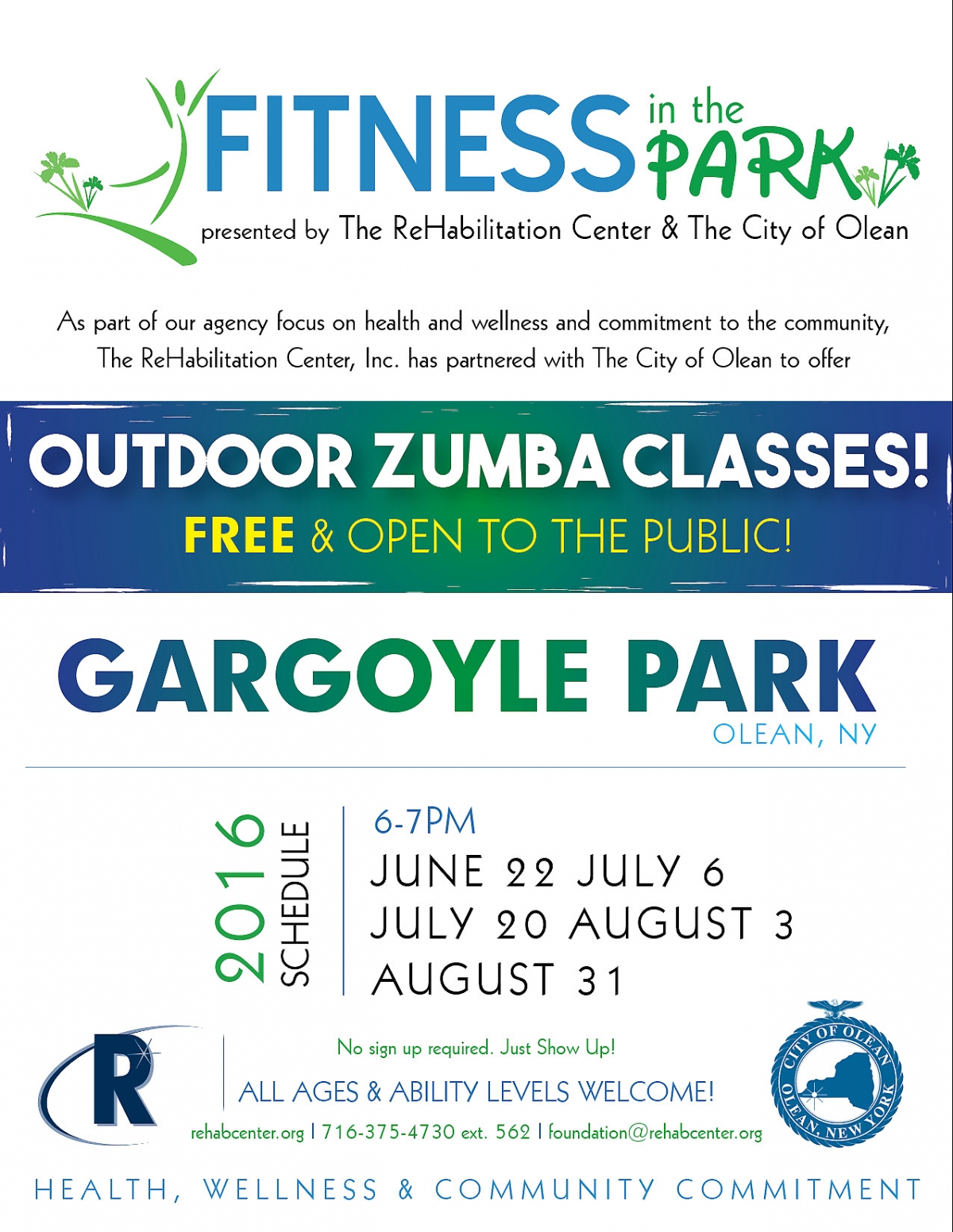 FITNESS in the PARK
presented by The ReHabilitation Center & The City of Olean

As part of our agency focus on health and wellness and commitment to the community, The ReHabilitation Center, Inc. has partnered with The City of Olean to offer

OUTDOOR ZUMBA CLASSES!
FREE & OPEN TO THE PUBLIC!

GARGOYLE PARK
OLEAN, NY

2016 SCHEDULE
6-7PM
JUNE 22 JULY 6
JULY 20 AUGUST 3
AUGUST 31

R

No sign up required. Just Show Up!
ALL AGES & ABILITY LEVELS WELCOME!
rehabcenter.org | 716-375-4730 ext. 562 | foundation@rehabcenter.org

CITY OF OLEAN
OLEAN, NEW YORK

HEALTH, WELLNESS & COMMUNITY COMMITMENT